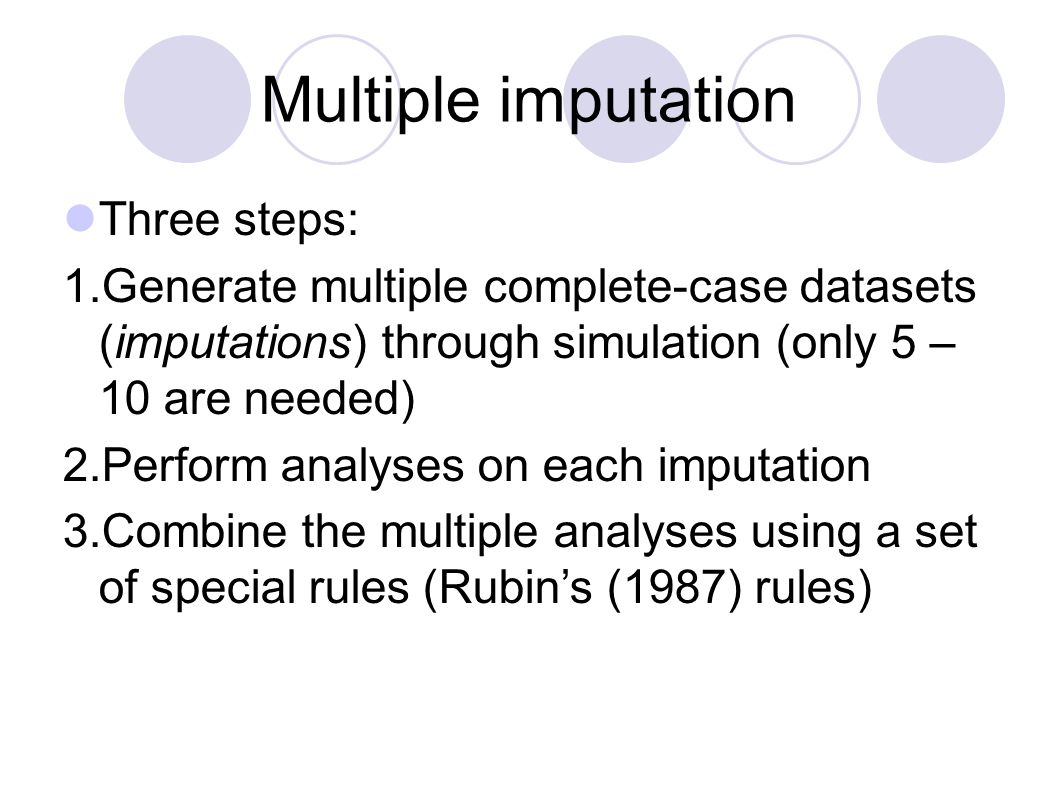 Multiple imputation

Three steps:

1.Generate multiple complete-case datasets (imputations) through simulation (only 5 – 10 are needed)

2.Perform analyses on each imputation

3.Combine the multiple analyses using a set of special rules (Rubin’s (1987) rules)